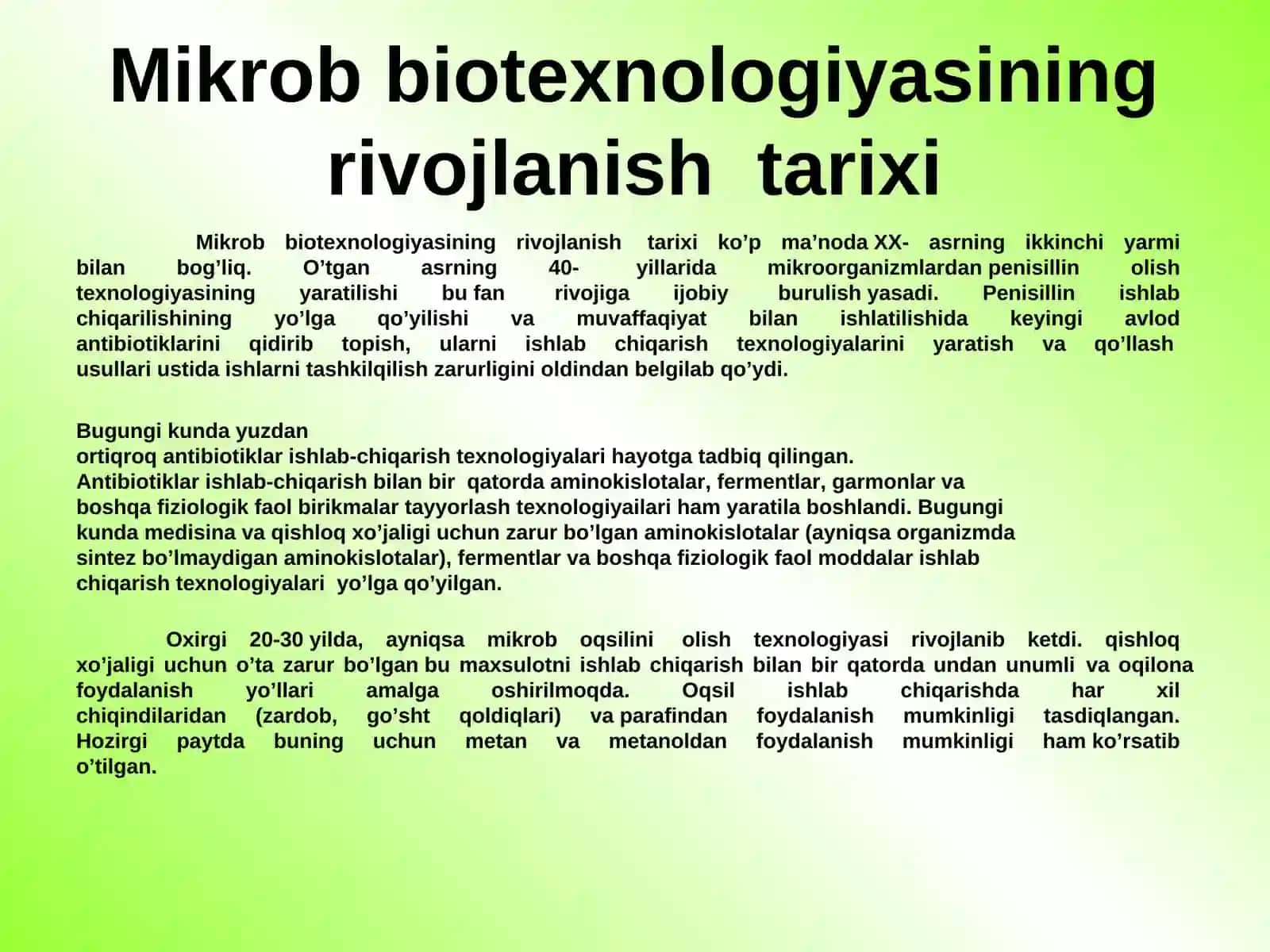 Mikrob biotexnologiyasining rivojlanish tarixi

Mikrob biotexnologiyasining rivojlanish tarixi ko’p ma’noda XX- asrning ikkinchi yarmi bilan bog’liq. O’tgan asrning 40- yillarida mikroorganizmlardan penisillin olish texnologiyasining yaratilishi bu fan rivojiga ijobiy burulish yasadi. Penisillin ishlab chiqarilishining yo’lga qo’yilishi va muvaffaqiyat bilan ishlatilishida keyingi avlod antibiotiklarini qidirib topish, ularni ishlab chiqarish texnologiyalarini yaratish va qo’llash usullari ustida ishlarni tashkilqilish zarurligini oldindan belgilab qo’ydi.

Bugungi kunda yuzdan ortiqroq antibiotiklar ishlab-chiqarish texnologiyalari hayotga tadbiq qilingan. Antibiotiklar ishlab-chiqarish bilan bir qatorda aminokislotalar, fermentlar, garmonlar va boshqa fiziologik faol birikmalar tayyorlash texnologiyailari ham yaratila boshlandi. Bugungi kunda medisina va qishloq xo’jaligi uchun zarur bo’lgan aminokislotalar (ayniqsa organizmda sintez bo’lmaydigan aminokislotalar), fermentlar va boshqa fiziologik faol moddalar ishlab chiqarish texnologiyalari yo’lga qo’yilgan.

Oxirgi 20-30 yilda, ayniqsa mikrob oqsilini olish texnologiyasi rivojlanib ketdi. qishloq xo’jaligi uchun o’ta zarur bo’lgan bu maxsulotni ishlab chiqarish bilan bir qatorda undan unumli va oqilona foydalanish yo’llari amalga oshirilmoqda. Oqsil ishlab chiqarishda har xil chiqindilaridan (zardob, go’sht qoldiqlari) va parafindan foydalanish mumkinligi tasdiqlangan. Hozirgi paytda buning uchun metan va metanoldan foydalanish mumkinligi ham ko’rsatib o’tilgan.